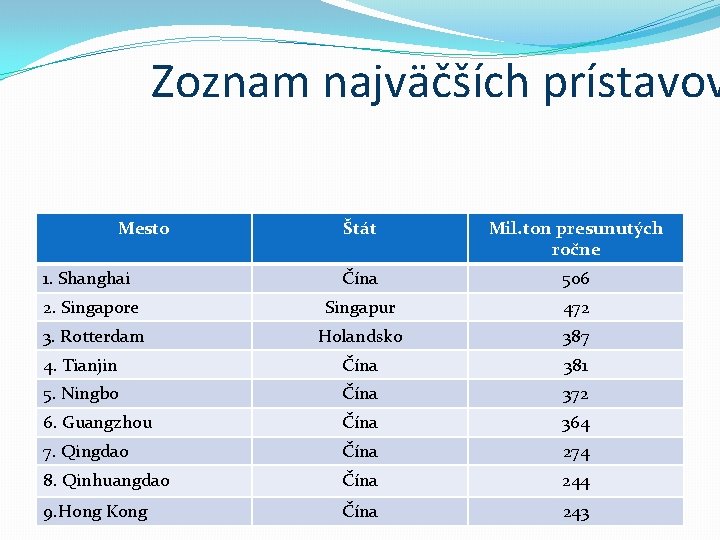 Zoznam najväčších prístavov

| Mesto | Štát | Mil.ton presunutých ročne |
|---|---|---|
| 1. Shanghai | Čína | 506 |
| 2. Singapore | Singapur | 472 |
| 3. Rotterdam | Holandsko | 387 |
| 4. Tianjin | Čína | 381 |
| 5. Ningbo | Čína | 372 |
| 6. Guangzhou | Čína | 364 |
| 7. Qingdao | Čína | 274 |
| 8. Qinhuangdao | Čína | 244 |
| 9.Hong Kong | Čína | 243 |